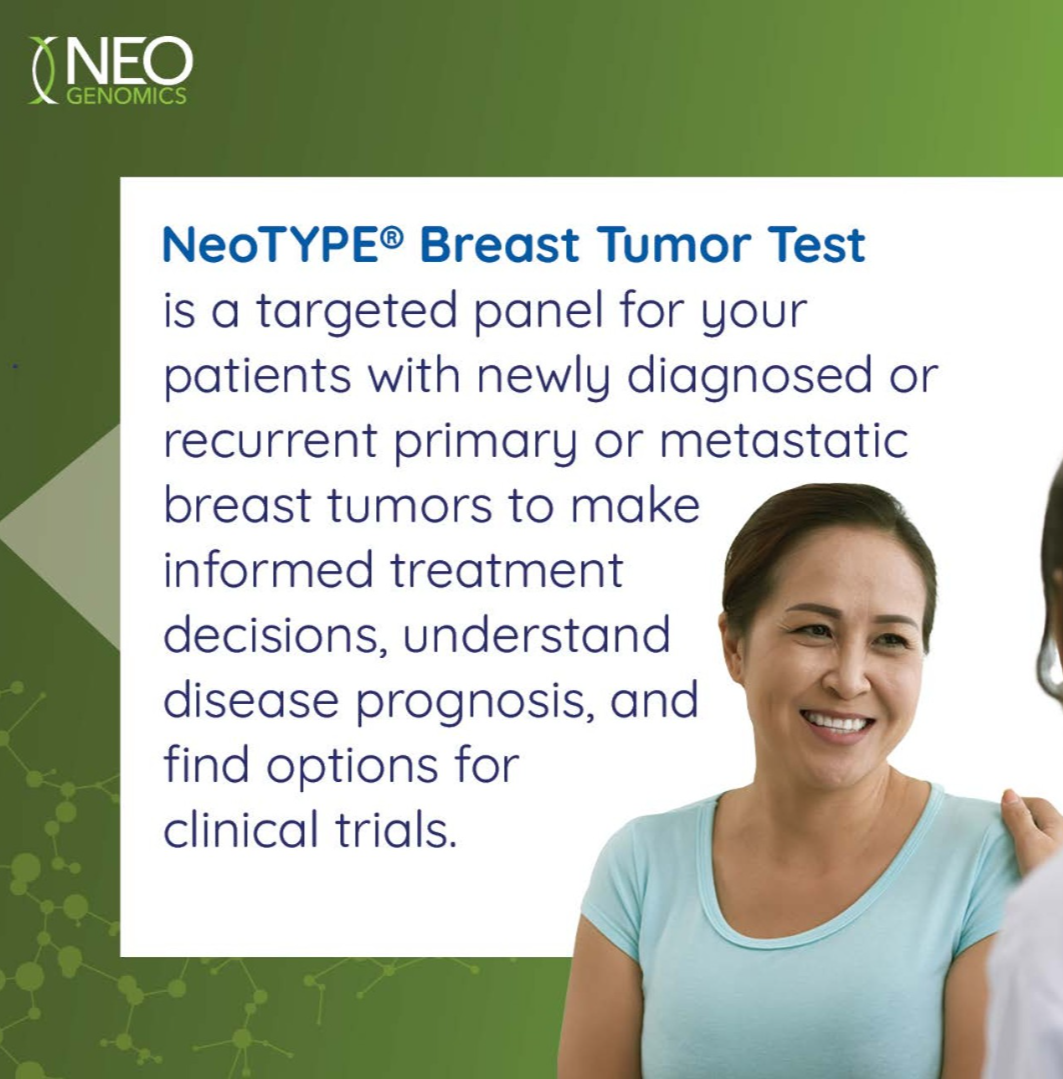 NEO
GENOMICS

NeoTYPE® Breast Tumor Test
is a targeted panel for your patients with newly diagnosed or recurrent primary or metastatic breast tumors to make informed treatment decisions, understand disease prognosis, and find options for clinical trials.